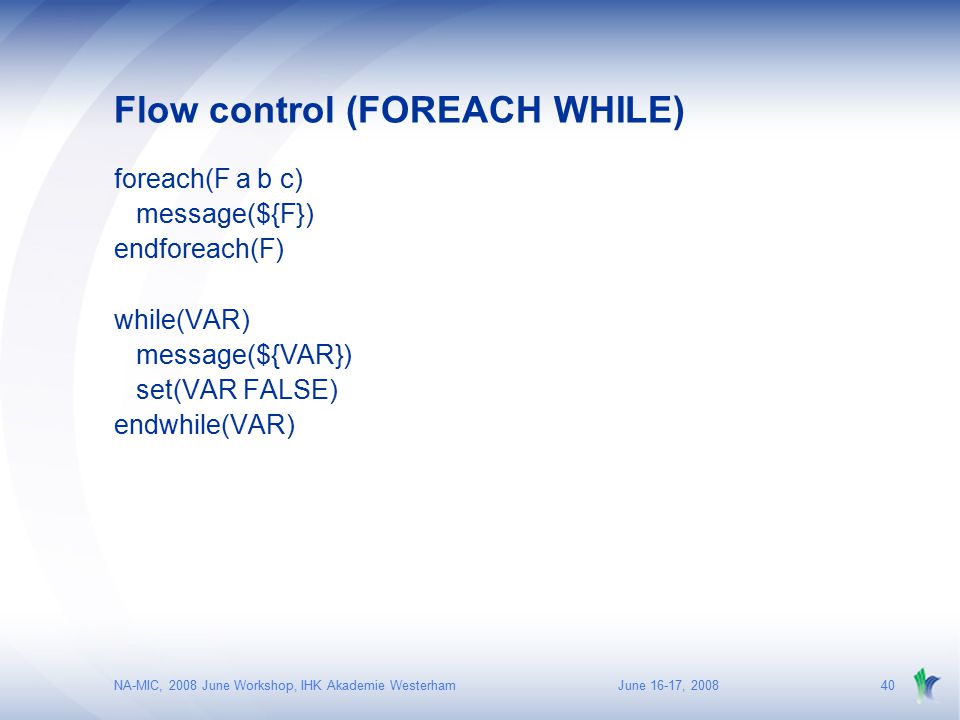 Flow control (FOREACH WHILE)

foreach(F a b c)
  message(${F})
endforeach(F)

while(VAR)
  message(${VAR})
  set(VAR FALSE)
endwhile(VAR)

NA-MIC, 2008 June Workshop, IHK Akademie Westerham    June 16-17, 2008    40